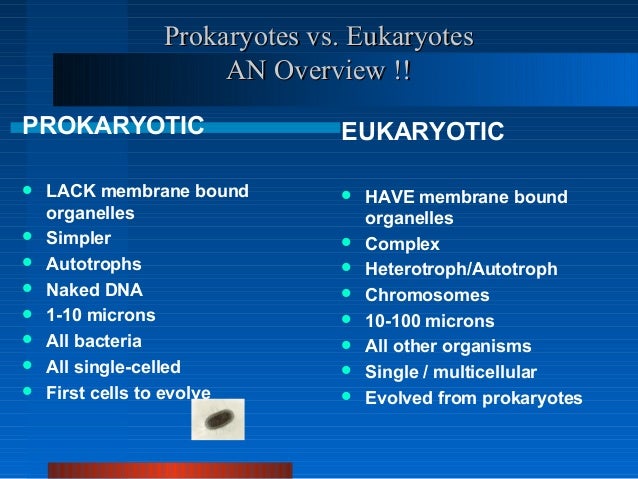 Prokaryotes vs. Eukaryotes
AN Overview !!

PROKARYOTIC

- LACK membrane bound organelles
- Simpler
- Autotrophs
- Naked DNA
- 1-10 microns
- All bacteria
- All single-celled
- First cells to evolve

EUKARYOTIC

- HAVE membrane bound organelles
- Complex
- Heterotroph/Autotroph
- Chromosomes
- 10-100 microns
- All other organisms
- Single / multicellular
- Evolved from prokaryotes